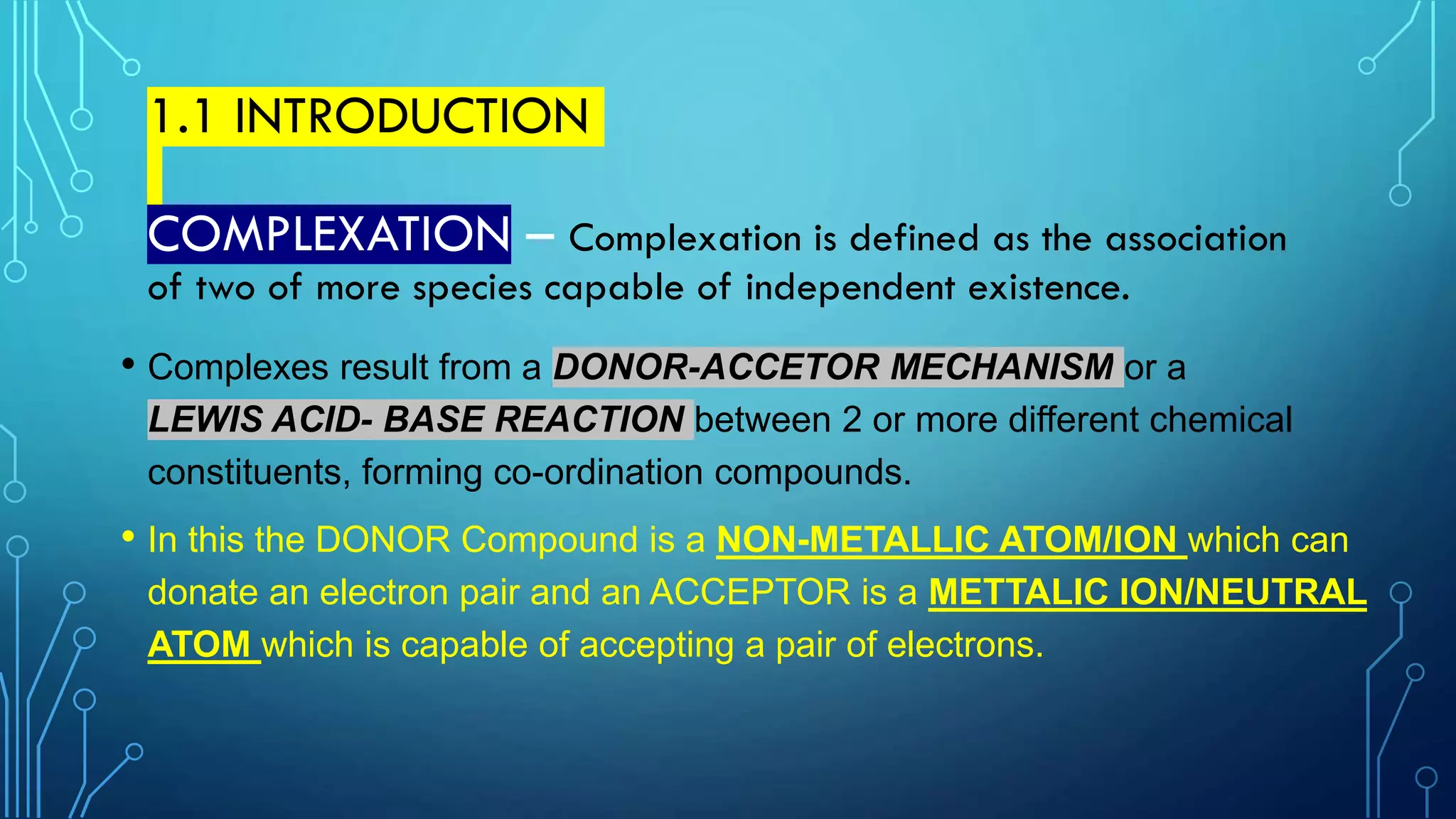 1.1 INTRODUCTION

COMPLEXATION – Complexation is defined as the association of two of more species capable of independent existence.

• Complexes result from a DONOR-ACCETOR MECHANISM or a LEWIS ACID- BASE REACTION between 2 or more different chemical constituents, forming co-ordination compounds.

• In this the DONOR Compound is a NON-METALLIC ATOM/ION which can donate an electron pair and an ACCEPTOR is a METTALIC ION/NEUTRAL ATOM which is capable of accepting a pair of electrons.